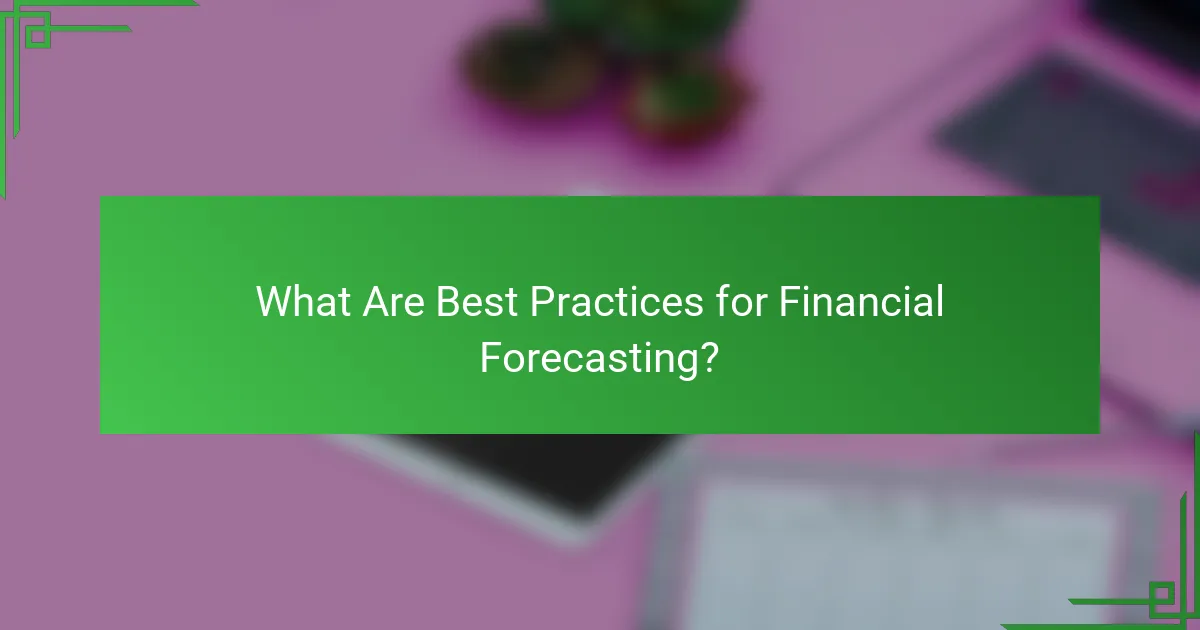 What Are Best Practices for Financial Forecasting?